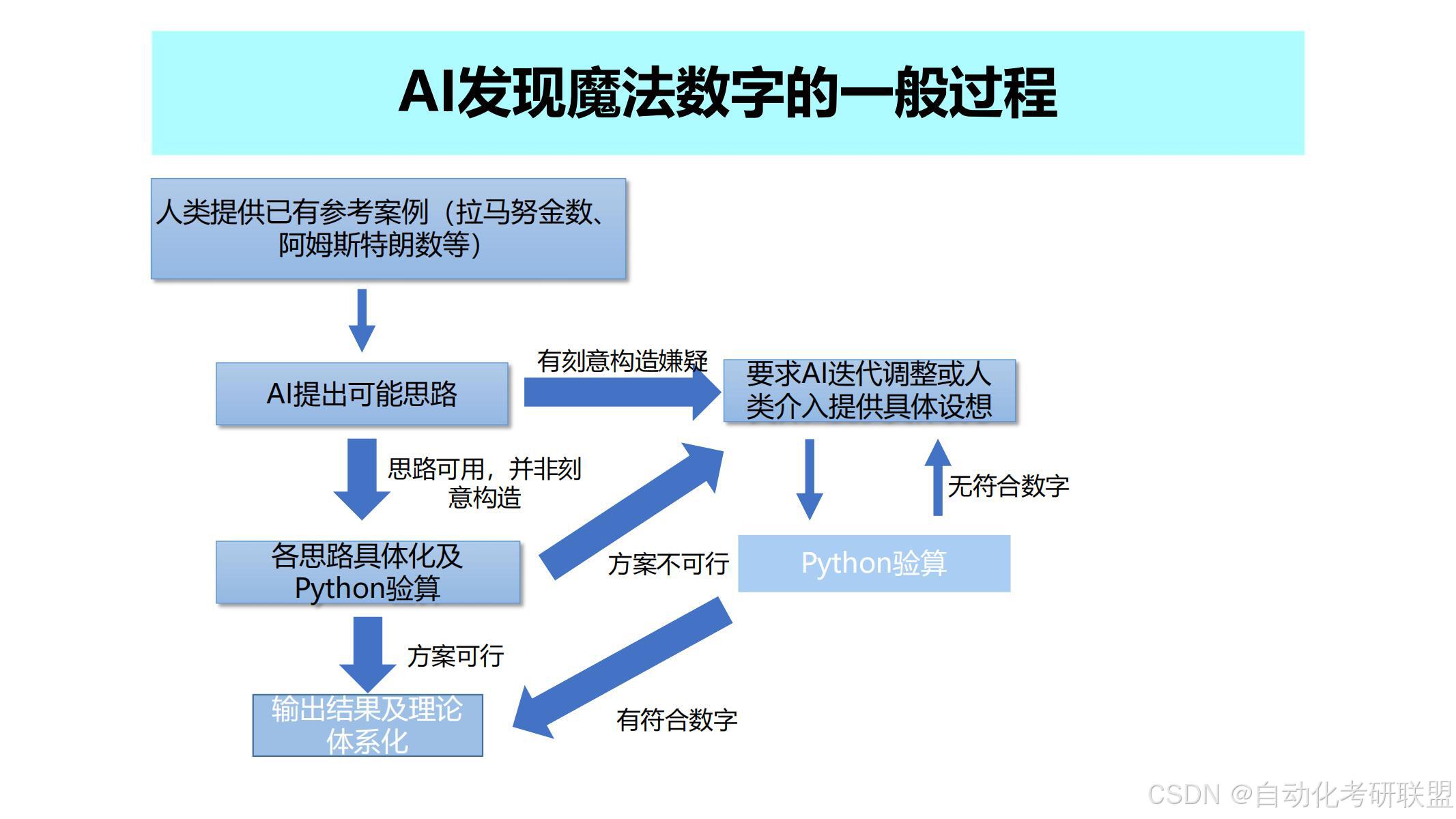 AI发现魔法数字的一般过程

人类提供已有参考案例（拉马努金数、阿姆斯特朗数等）

AI提出可能思路

有刻意构造嫌疑

要求AI迭代调整或人类介入提供具体设想

思路可用，并非刻意构造

无符合数字

各思路具体化及Python验算

方案不可行

Python验算

方案可行

输出结果及理论体系化

有符合数字

CSDN @自动化考研联盟